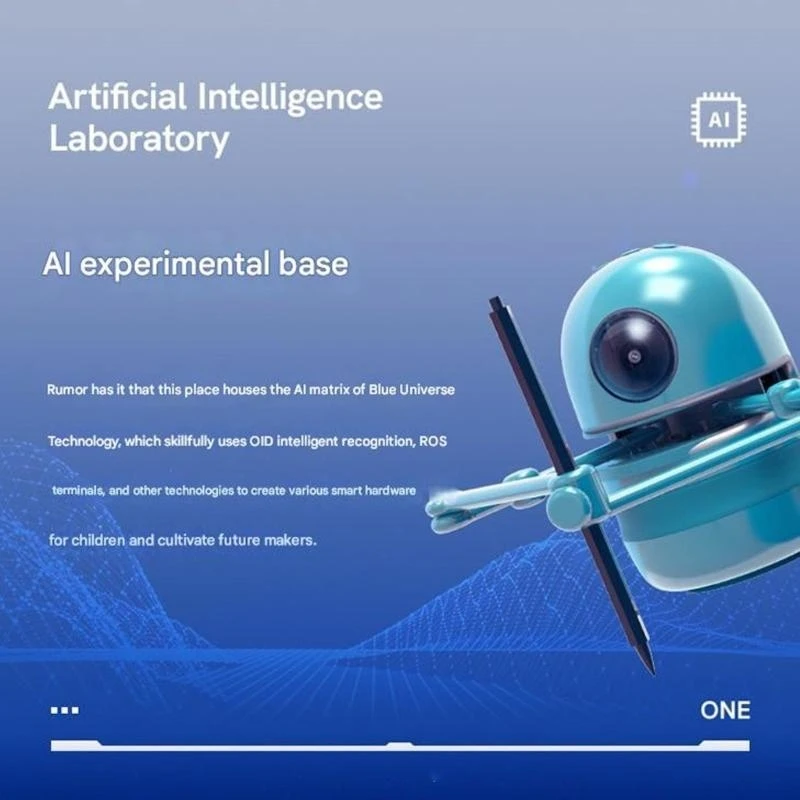 Artificial Intelligence Laboratory

AI

AI experimental base

Rumor has it that this place houses the AI matrix of Blue Universe Technology, which skillfully uses OID intelligent recognition, ROS terminals, and other technologies to create various smart hardware for children and cultivate future makers.

ONE